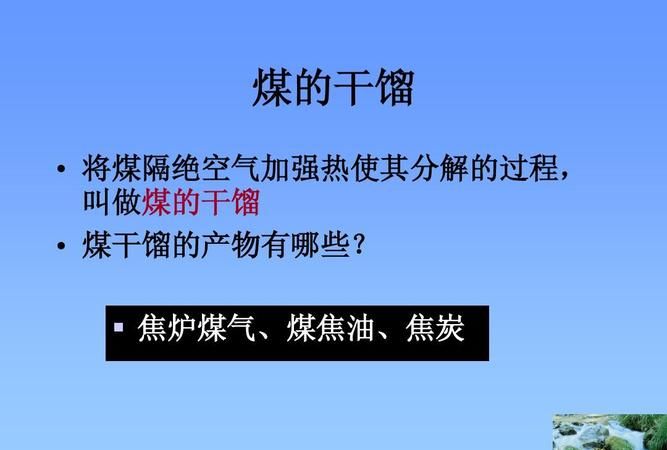 煤的干馏

• 将煤隔绝空气加强热使其分解的过程，叫做煤的干馏

• 煤干馏的产物有哪些？

▪ 焦炉煤气、煤焦油、焦炭